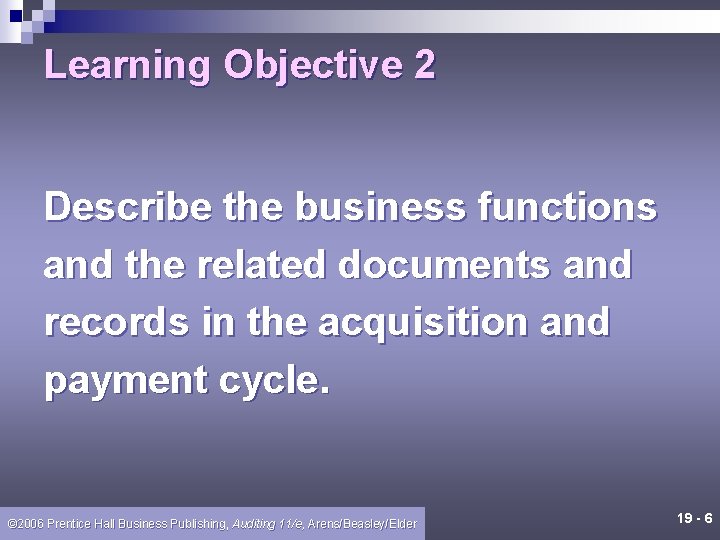 Learning Objective 2

Describe the business functions and the related documents and records in the acquisition and payment cycle.

©2006 Prentice Hall Business Publishing, Auditing 11/e, Arens/Beasley/Elder

19 - 6